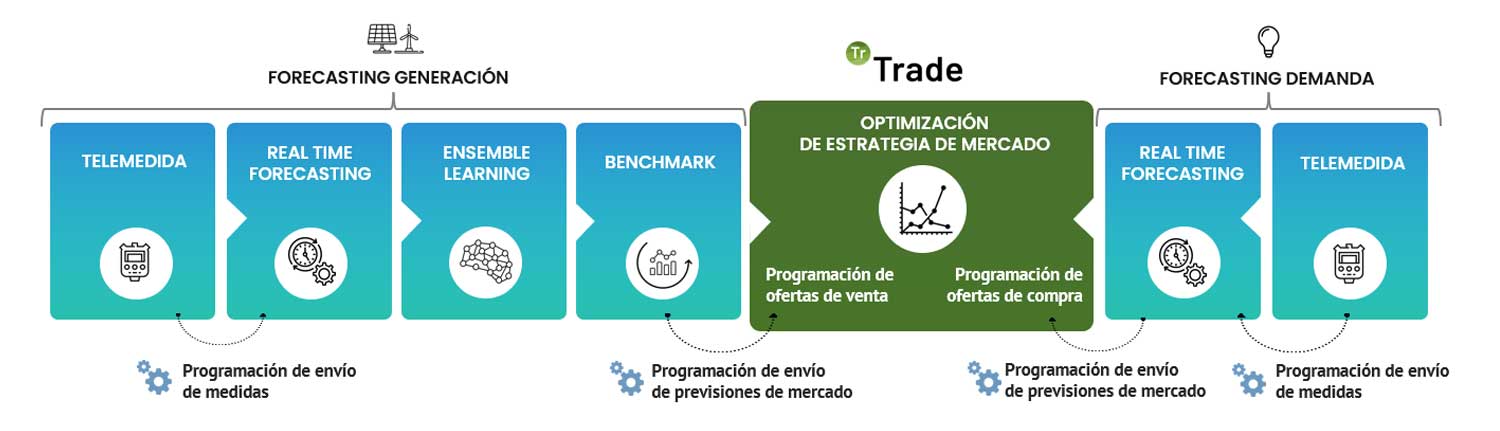 FORECASTING GENERACIÓN

Tr Trade

FORECASTING DEMANDA

TELEMEDIDA

REAL TIME FORECASTING

ENSEMBLE LEARNING

BENCHMARK

OPTIMIZACIÓN DE ESTRATEGIA DE MERCADO

Programación de ofertas de venta

Programación de ofertas de compra

REAL TIME FORECASTING

TELEMEDIDA

Programación de envío de medidas

Programación de envío de previsiones de mercado

Programación de envío de previsiones de mercado

Programación de envío de medidas